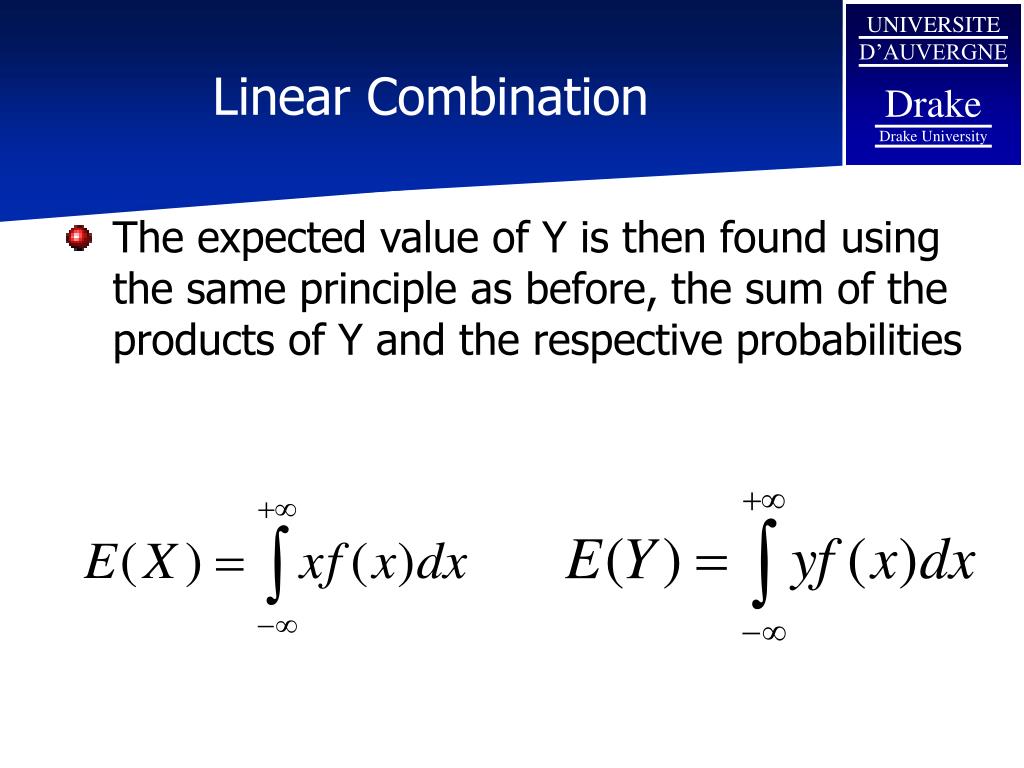 Linear Combination

UNIVERSITE
D'AUVERGNE
Drake
Drake University

The expected value of Y is then found using the same principle as before, the sum of the products of Y and the respective probabilities

$E(X) = \int_{-\infty}^{+\infty} xf(x)dx$

$E(Y) = \int_{-\infty}^{+\infty} yf(x)dx$